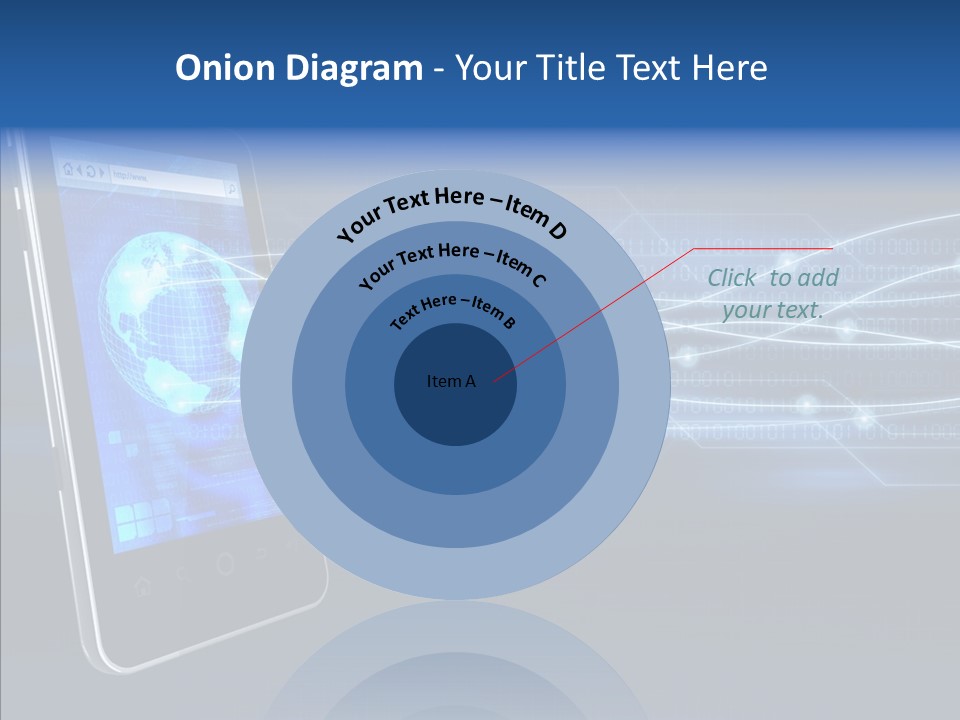 Onion Diagram - Your Title Text Here

Your Text Here – Item D

Your Text Here – Item C

Text Here – Item B

Item A

Click to add your text.